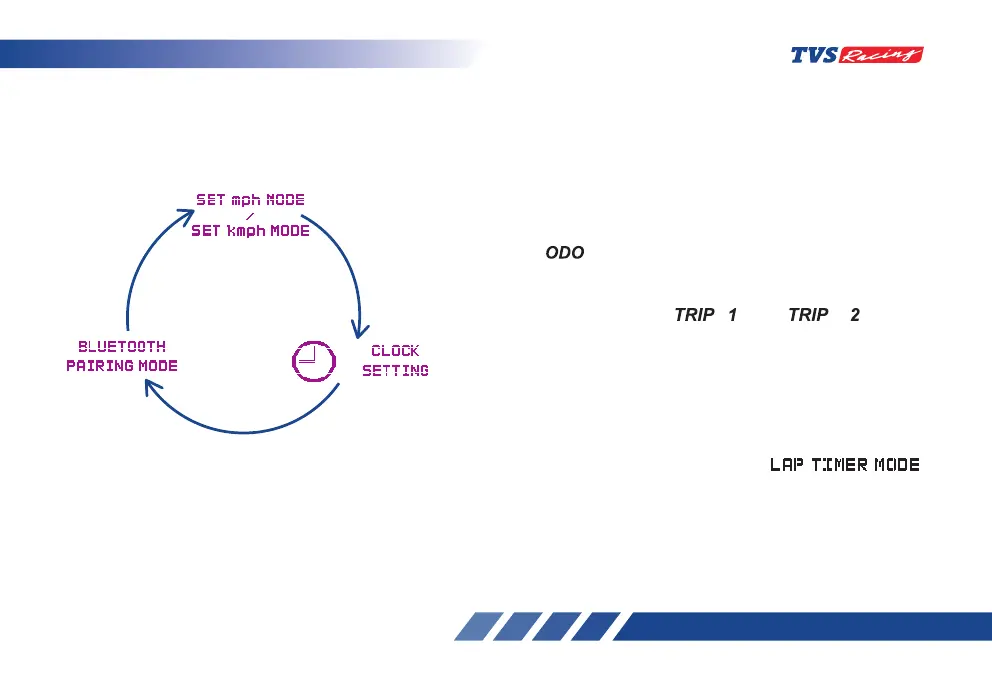 TVS Racing

SET mph MODE
/
SET kmph MODE

CLOCK SETTING

BLUETOOTH PAIRING MODE

ODO

TRIP 1 TRIP 2

LAP TIMER MODE